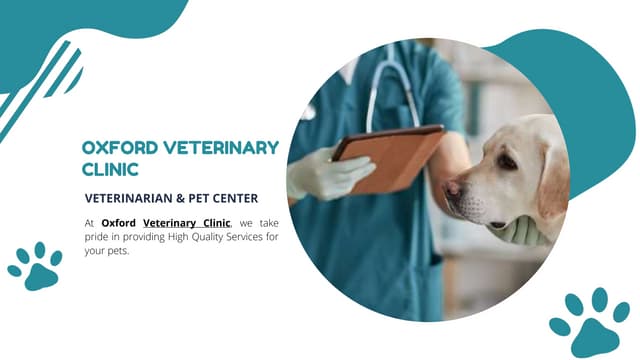 OXFORD VETERINARY CLINIC

VETERINARIAN & PET CENTER

At Oxford Veterinary Clinic, we take pride in providing High Quality Services for your pets.